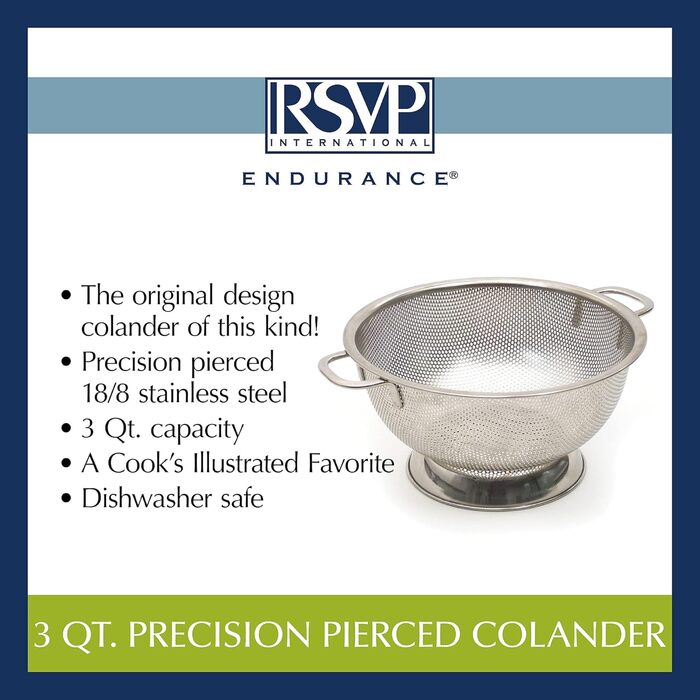 RSVP
INTERNATIONAL

ENDURANCE®

• The original design colander of this kind!
• Precision pierced 18/8 stainless steel
• 3 Qt. capacity
• A Cook's Illustrated Favorite
• Dishwasher safe

3 QT. PRECISION PIERCED COLANDER